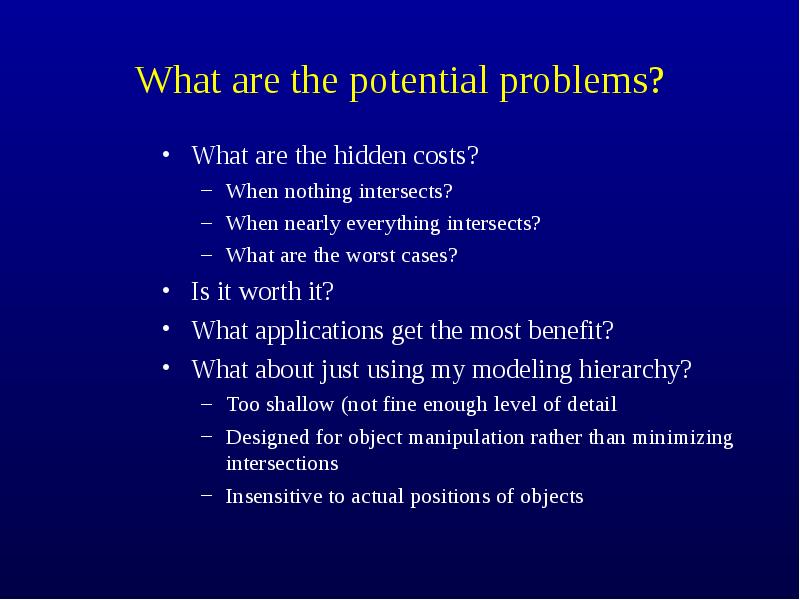 What are the potential problems?

• What are the hidden costs?
– When nothing intersects?
– When nearly everything intersects?
– What are the worst cases?
• Is it worth it?
• What applications get the most benefit?
• What about just using my modeling hierarchy?
– Too shallow (not fine enough level of detail
– Designed for object manipulation rather than minimizing intersections
– Insensitive to actual positions of objects